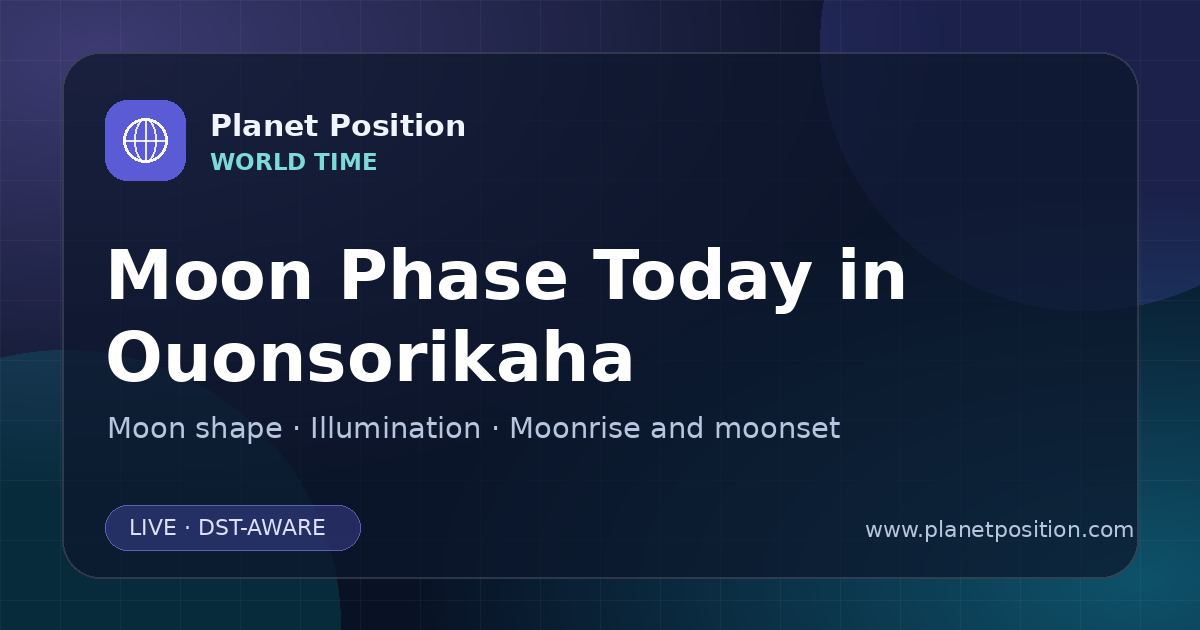 Planet Position
WORLD TIME

Moon Phase Today in Ouonsorikaha

Moon shape · Illumination · Moonrise and moonset

LIVE · DST-AWARE

www.planetposition.com